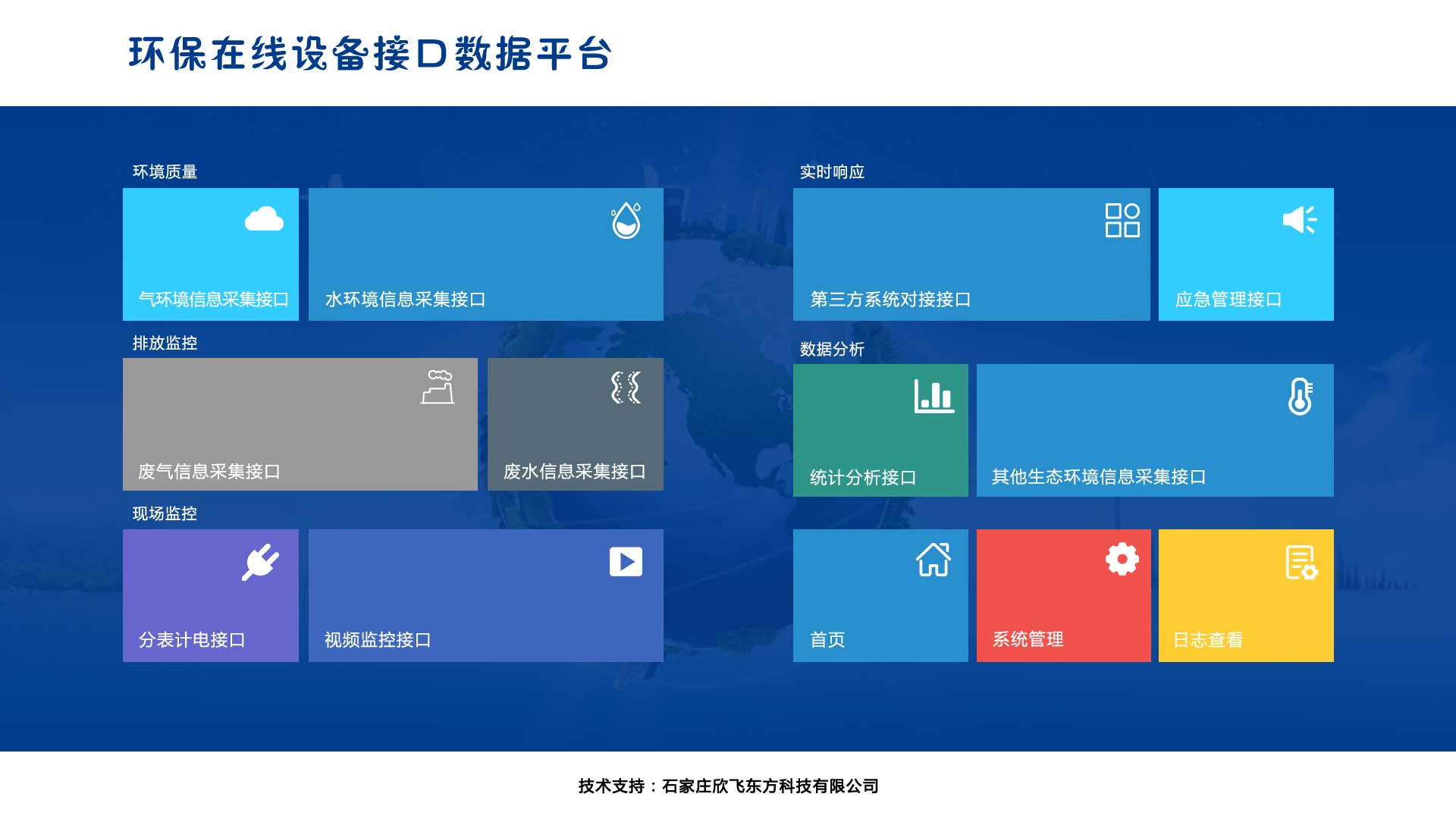 环保在线设备接口数据平台

环境质量

气环境信息采集接口

水环境信息采集接口

排放监控

废气信息采集接口

废水信息采集接口

现场监控

分表计电接口

视频监控接口

实时响应

第三方系统对接接口

应急管理接口

数据分析

统计分析接口

其他生态环境信息采集接口

首页

系统管理

日志查看

技术支持：石家庄欣飞东方科技有限公司